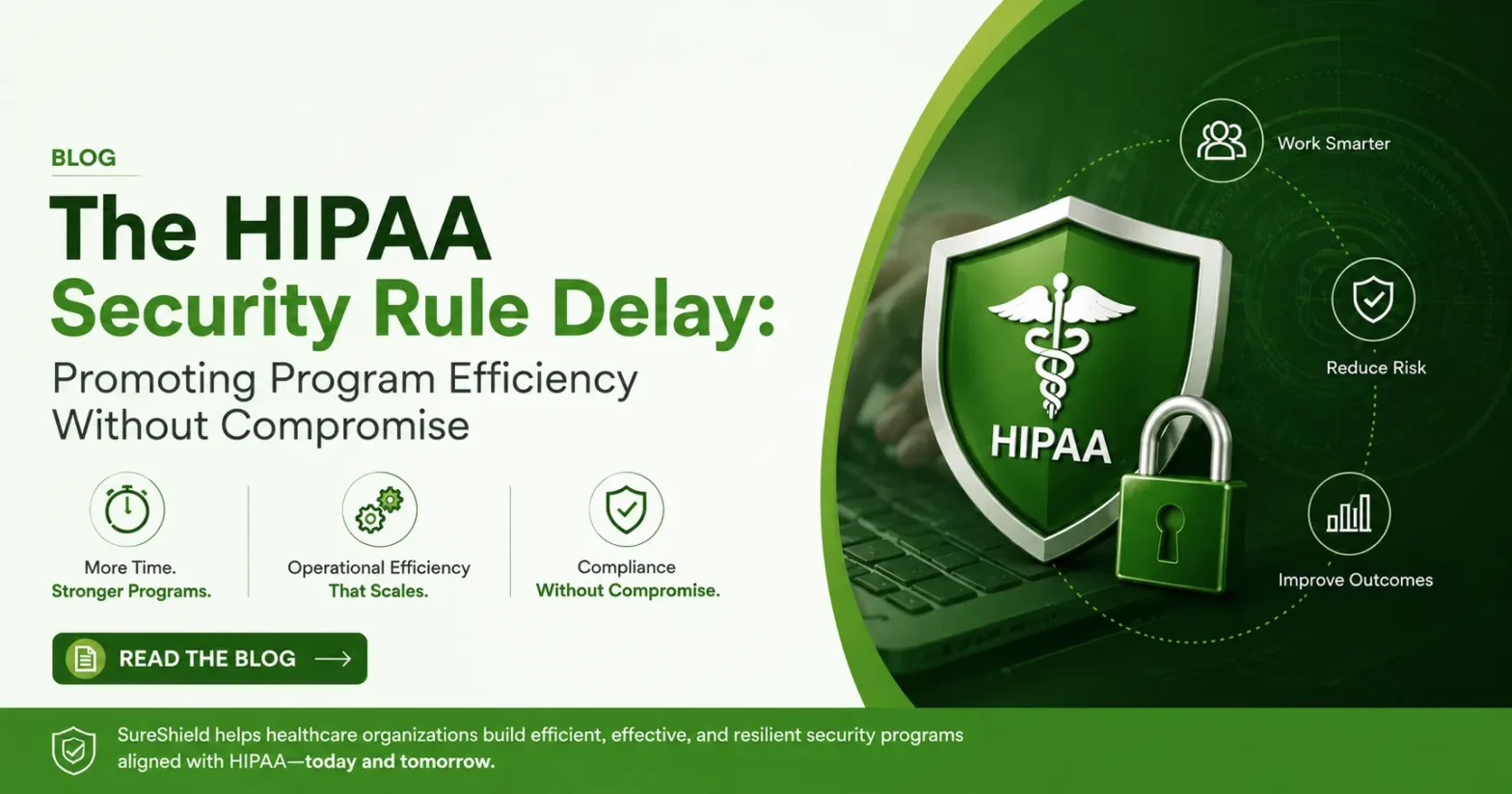 BLOG

The HIPAA Security Rule Delay:
Promoting Program Efficiency Without Compromise

More Time.
Stronger Programs.

Operational Efficiency
That Scales.

Compliance
Without Compromise.

READ THE BLOG

HIPAA

Work Smarter

Reduce Risk

Improve Outcomes

SureShield helps healthcare organizations build efficient, effective, and resilient security programs aligned with HIPAA—today and tomorrow.